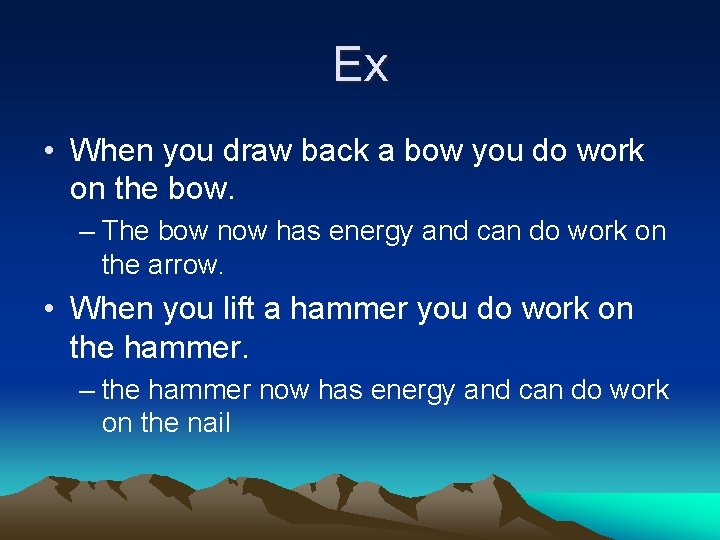 Ex

• When you draw back a bow you do work on the bow.

– The bow now has energy and can do work on the arrow.

• When you lift a hammer you do work on the hammer.

– the hammer now has energy and can do work on the nail